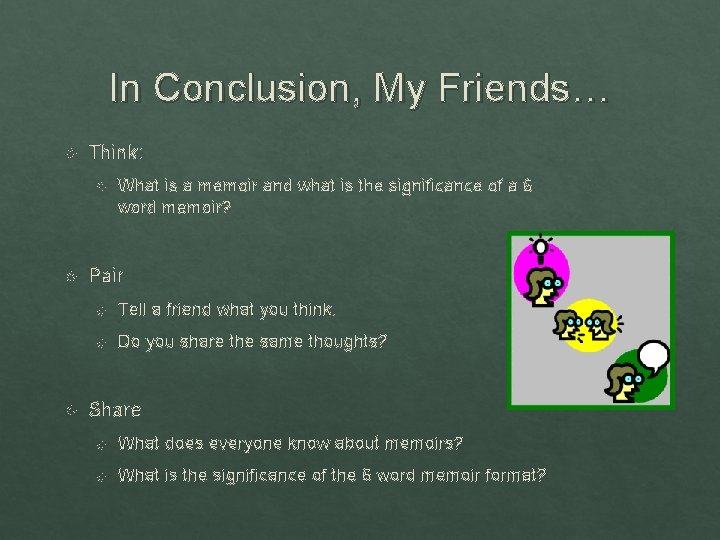 In Conclusion, My Friends…

Think:

What is a memoir and what is the significance of a 6 word memoir?

Pair

Tell a friend what you think.

Do you share the same thoughts?

Share

What does everyone know about memoirs?

What is the significance of the 6 word memoir format?